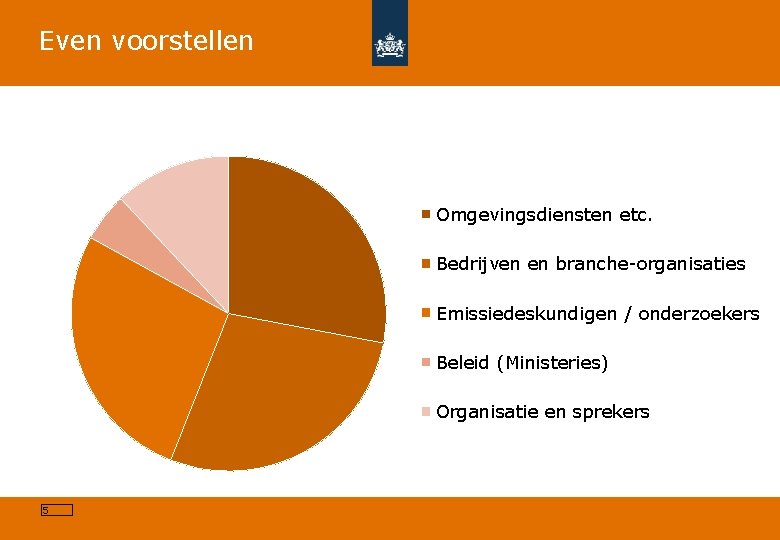 Even voorstellen

Omgevingsdiensten etc.

Bedrijven en branche-organisaties

Emissiedeskundigen / onderzoekers

Beleid (Ministeries)

Organisatie en sprekers

5